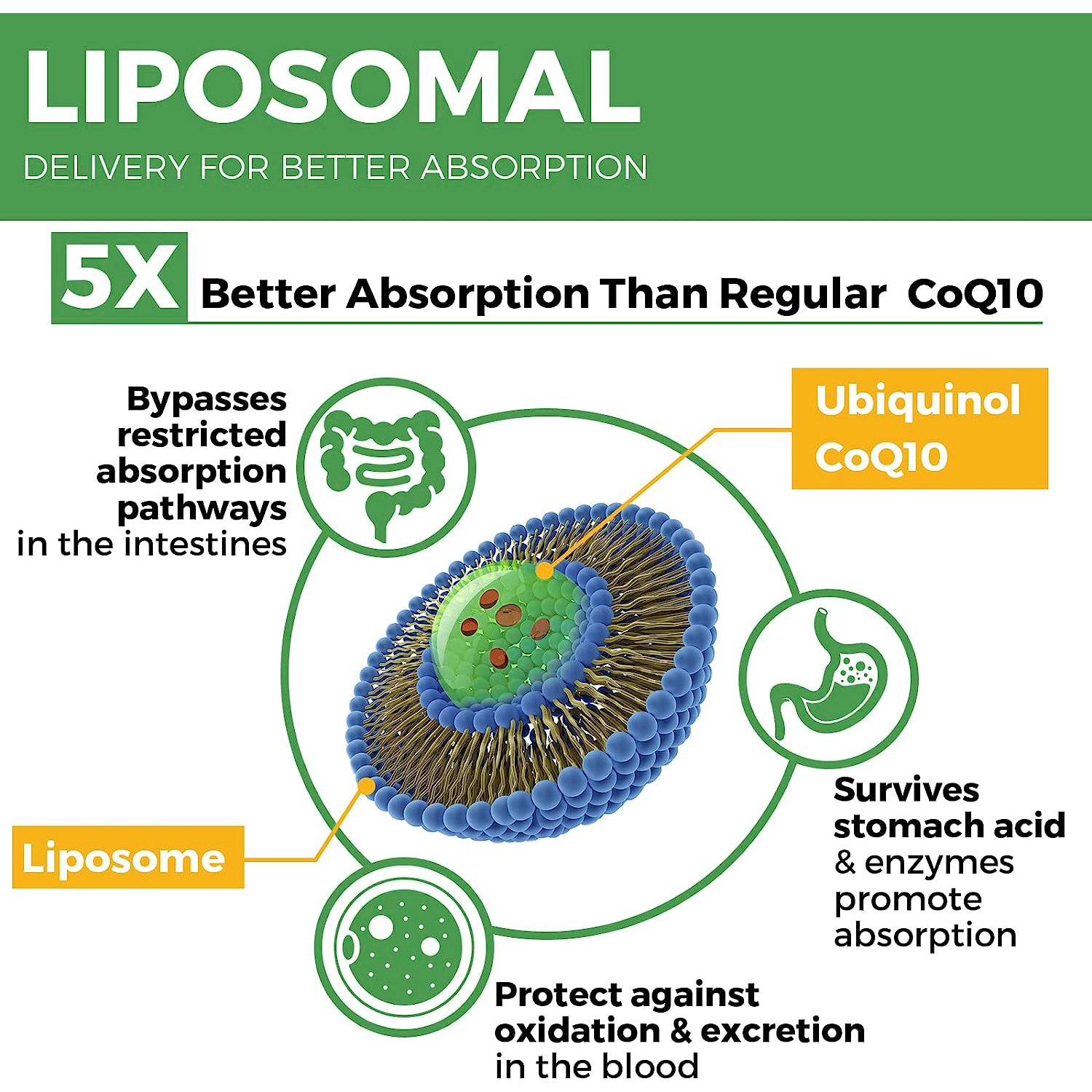 LIPOSOMAL

DELIVERY FOR BETTER ABSORPTION

5X Better Absorption Than Regular CoQ10

Bypasses restricted absorption pathways in the intestines

Ubiquinol CoQ10

Liposome

Survives stomach acid & enzymes promote absorption

Protect against oxidation & excretion in the blood